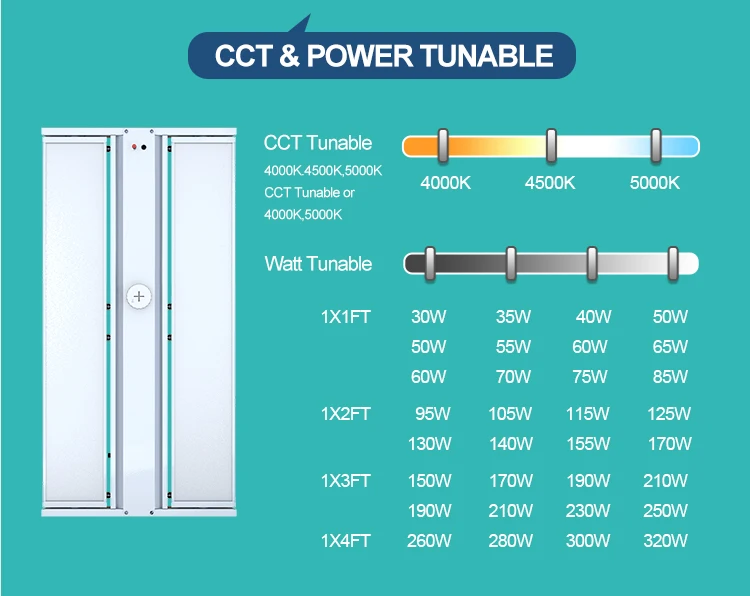 CCT & POWER TUNABLE

CCT Tunable
4000K.4500K,5000K CCT Tunable or 4000K,5000K

4000K 4500K 5000K

Watt Tunable

| | | | | |
|---|---|---|---|---|
| 1X1FT | 30W | 35W | 40W | 50W |
| | 50W | 55W | 60W | 65W |
| | 60W | 70W | 75W | 85W |
| 1X2FT | 95W | 105W | 115W | 125W |
| | 130W | 140W | 155W | 170W |
| 1X3FT | 150W | 170W | 190W | 210W |
| | 190W | 210W | 230W | 250W |
| 1X4FT | 260W | 280W | 300W | 320W |